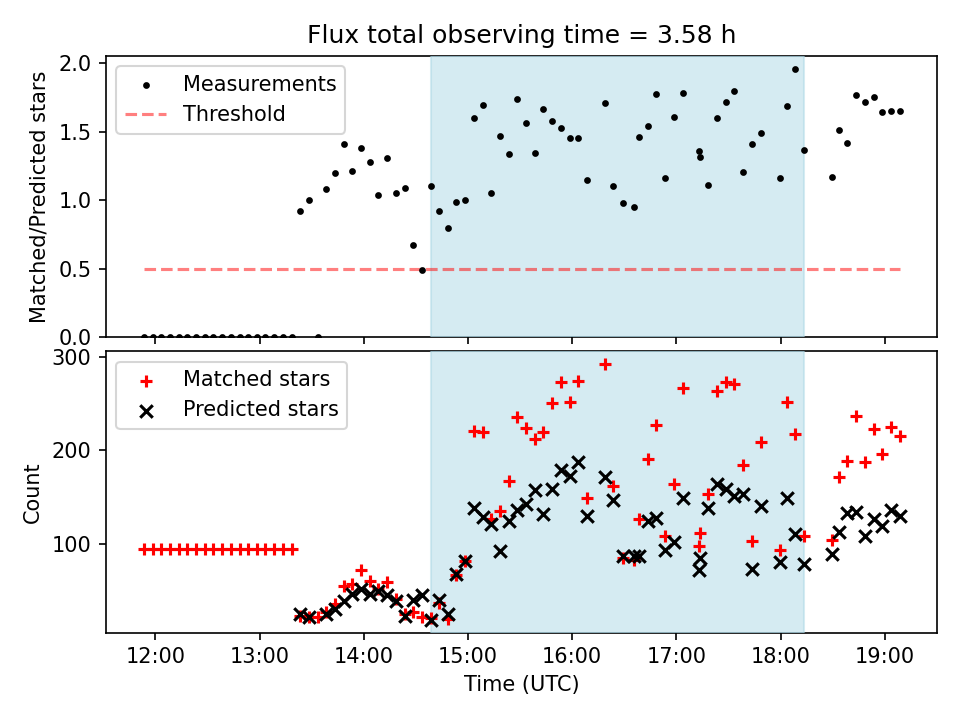 Flux total observing time = 3.58 h

Measurements
Threshold

Matched/Predicted stars

2.0
1.5
1.0
0.5
0.0

Matched stars
Predicted stars

Count

300
200
100

12:00
13:00
14:00
15:00
16:00
17:00
18:00
19:00

Time (UTC)